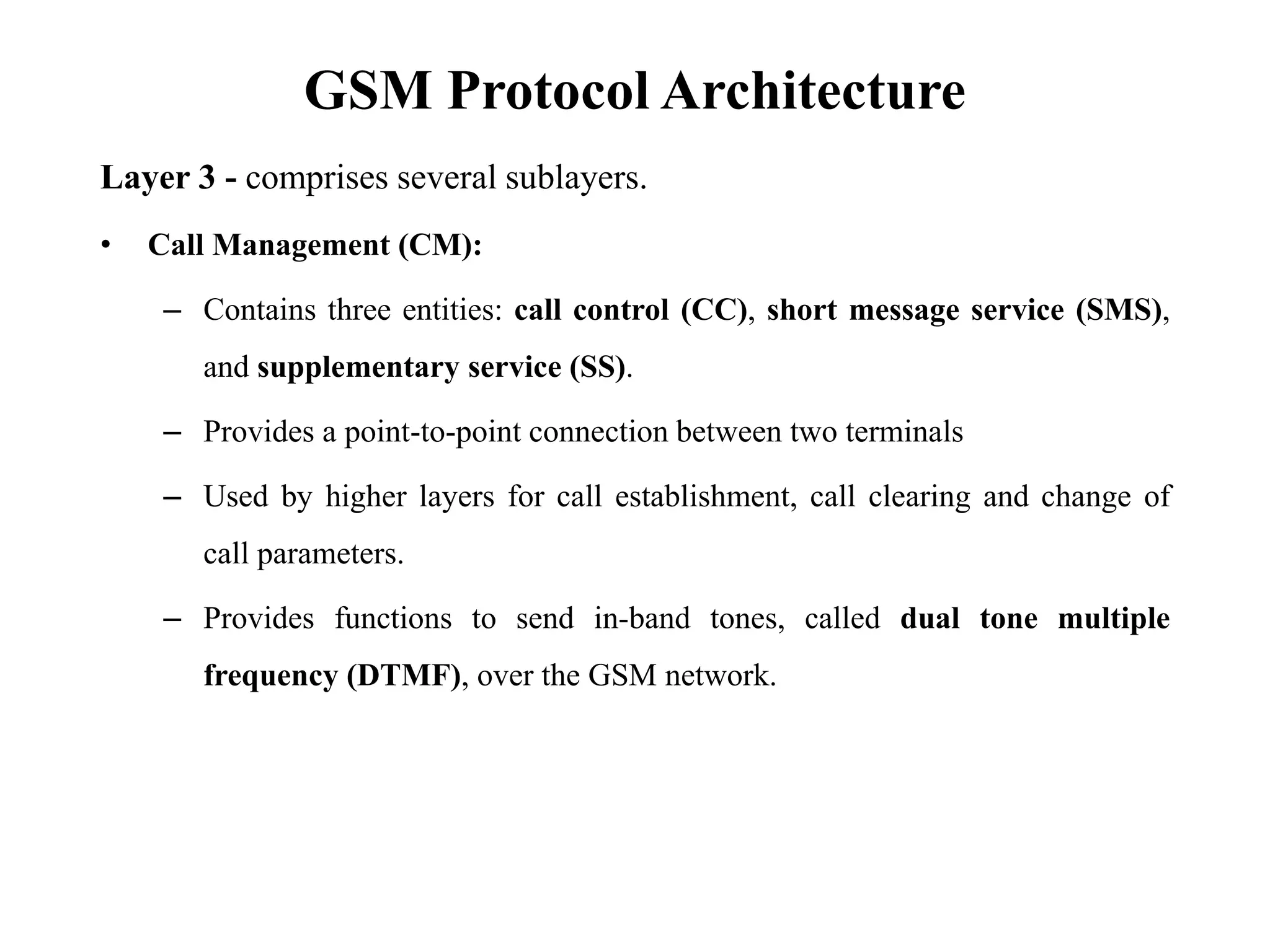 GSM Protocol Architecture

Layer 3 - comprises several sublayers.

• Call Management (CM):

– Contains three entities: call control (CC), short message service (SMS), and supplementary service (SS).

– Provides a point-to-point connection between two terminals

– Used by higher layers for call establishment, call clearing and change of call parameters.

– Provides functions to send in-band tones, called dual tone multiple frequency (DTMF), over the GSM network.